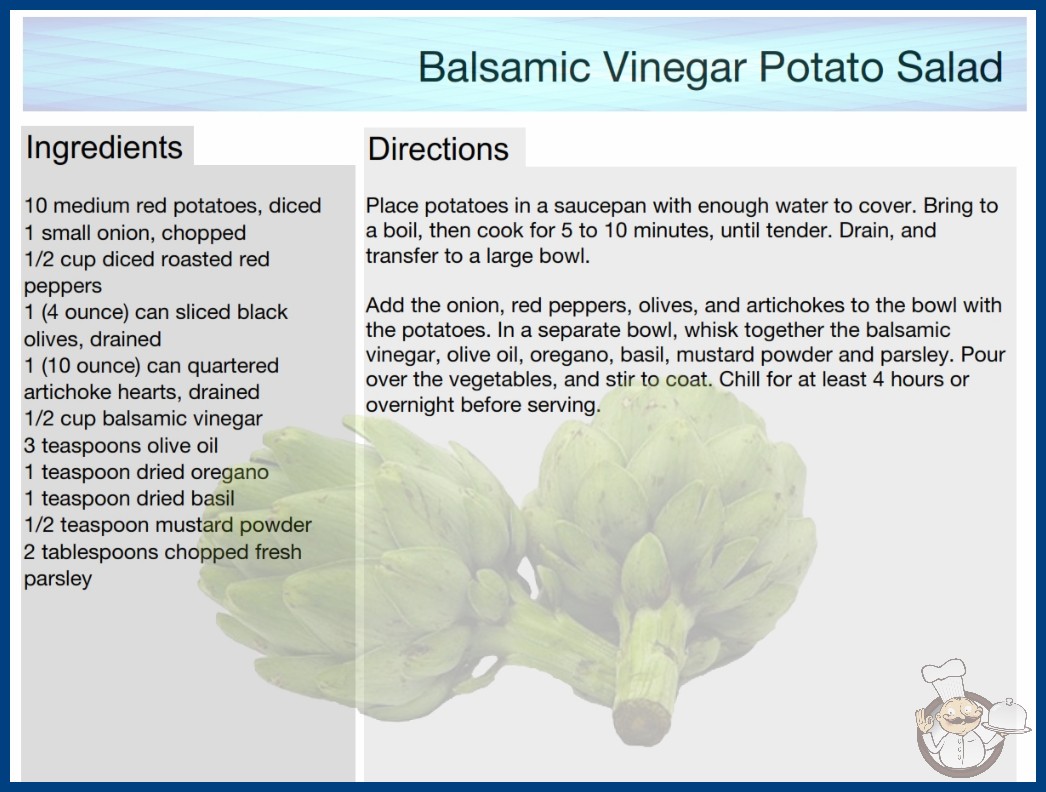 Balsamic Vinegar Potato Salad

Ingredients

10 medium red potatoes, diced
1 small onion, chopped
1/2 cup diced roasted red peppers
1 (4 ounce) can sliced black olives, drained
1 (10 ounce) can quartered artichoke hearts, drained
1/2 cup balsamic vinegar
3 teaspoons olive oil
1 teaspoon dried oregano
1 teaspoon dried basil
1/2 teaspoon mustard powder
2 tablespoons chopped fresh parsley

Directions

Place potatoes in a saucepan with enough water to cover. Bring to a boil, then cook for 5 to 10 minutes, until tender. Drain, and transfer to a large bowl.

Add the onion, red peppers, olives, and artichokes to the bowl with the potatoes. In a separate bowl, whisk together the balsamic vinegar, olive oil, oregano, basil, mustard powder and parsley. Pour over the vegetables, and stir to coat. Chill for at least 4 hours or overnight before serving.